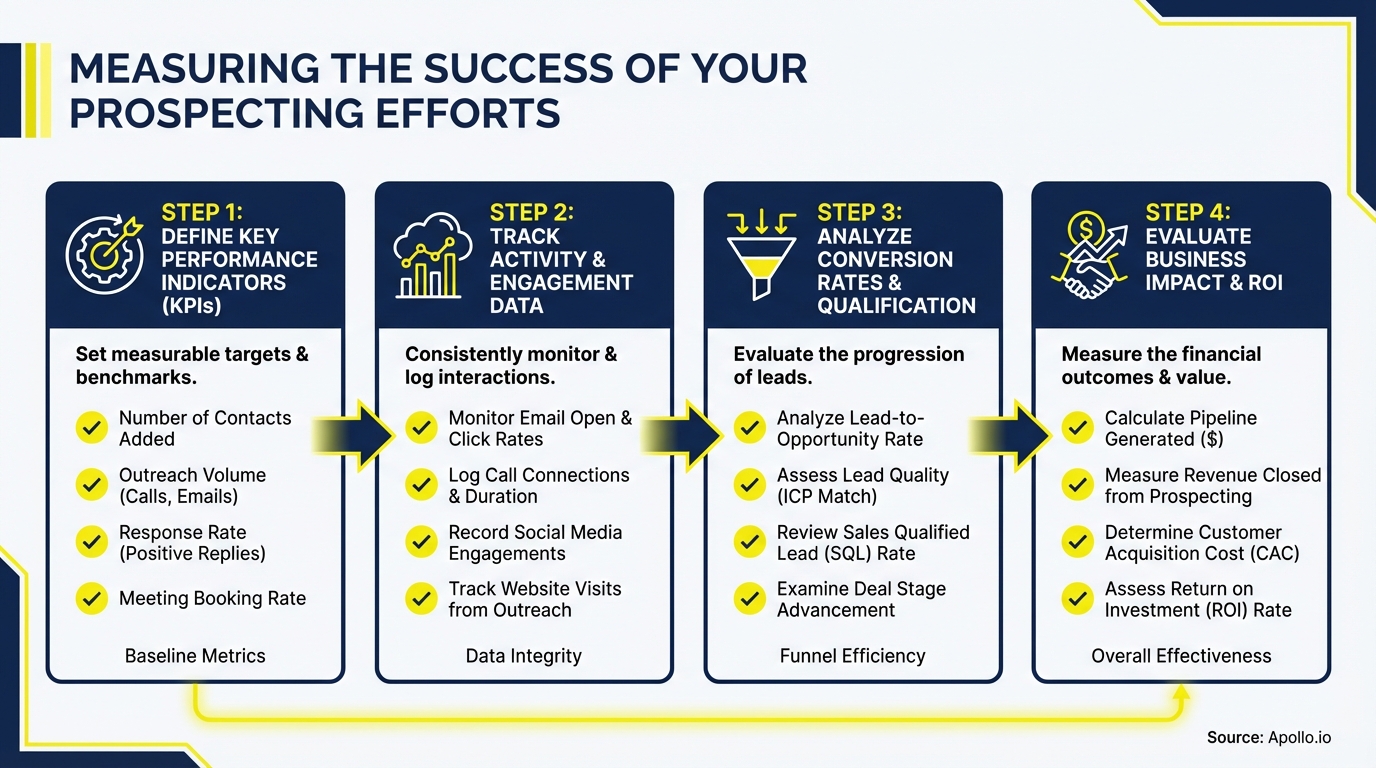 MEASURING THE SUCCESS OF YOUR PROSPECTING EFFORTS

STEP 1:
DEFINE KEY PERFORMANCE INDICATORS (KPIs)

Set measurable targets & benchmarks.

Number of Contacts Added

Outreach Volume (Calls, Emails)

Response Rate (Positive Replies)

Meeting Booking Rate

Baseline Metrics

STEP 2:
TRACK ACTIVITY & ENGAGEMENT DATA

Consistently monitor & log interactions.

Monitor Email Open & Click Rates

Log Call Connections & Duration

Record Social Media Engagements

Track Website Visits from Outreach

Data Integrity

STEP 3:
ANALYZE CONVERSION RATES & QUALIFICATION

Evaluate the progression of leads.

Analyze Lead-to-Opportunity Rate

Assess Lead Quality (ICP Match)

Review Sales Qualified Lead (SQL) Rate

Examine Deal Stage Advancement

Funnel Efficiency

STEP 4:
EVALUATE BUSINESS IMPACT & ROI

Measure the financial outcomes & value.

Calculate Pipeline Generated ($)

Measure Revenue Closed from Prospecting

Determine Customer Acquisition Cost (CAC)

Assess Return on Investment (ROI) Rate

Overall Effectiveness

Source: Apollo.io